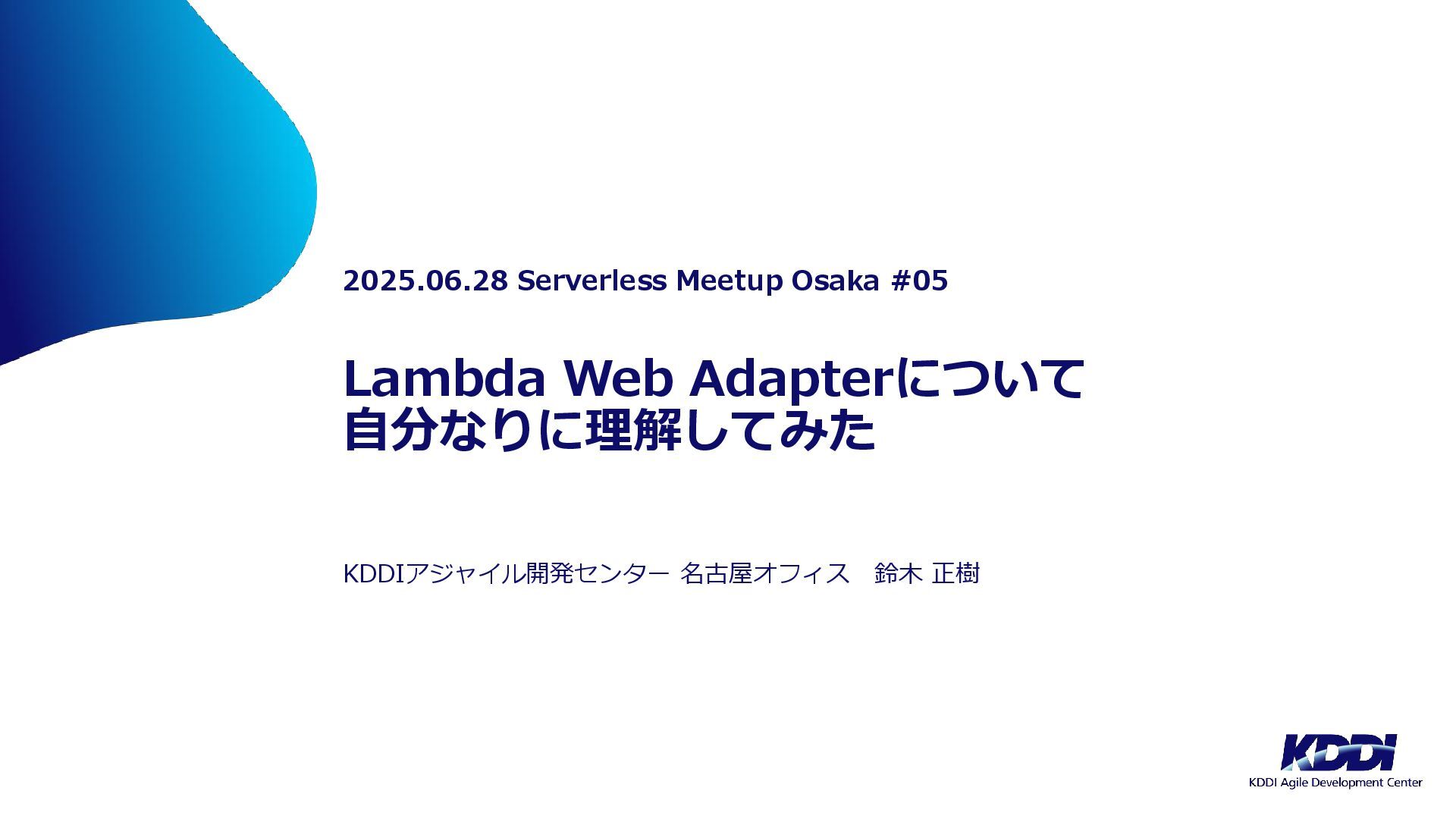 2025.06.28 Serverless Meetup Osaka #05

Lambda Web Adapterについて
自分なりに理解してみた

KDDIアジャイル開発センター 名古屋オフィス　鈴木 正樹

KDDI
KDDI Agile Development Center